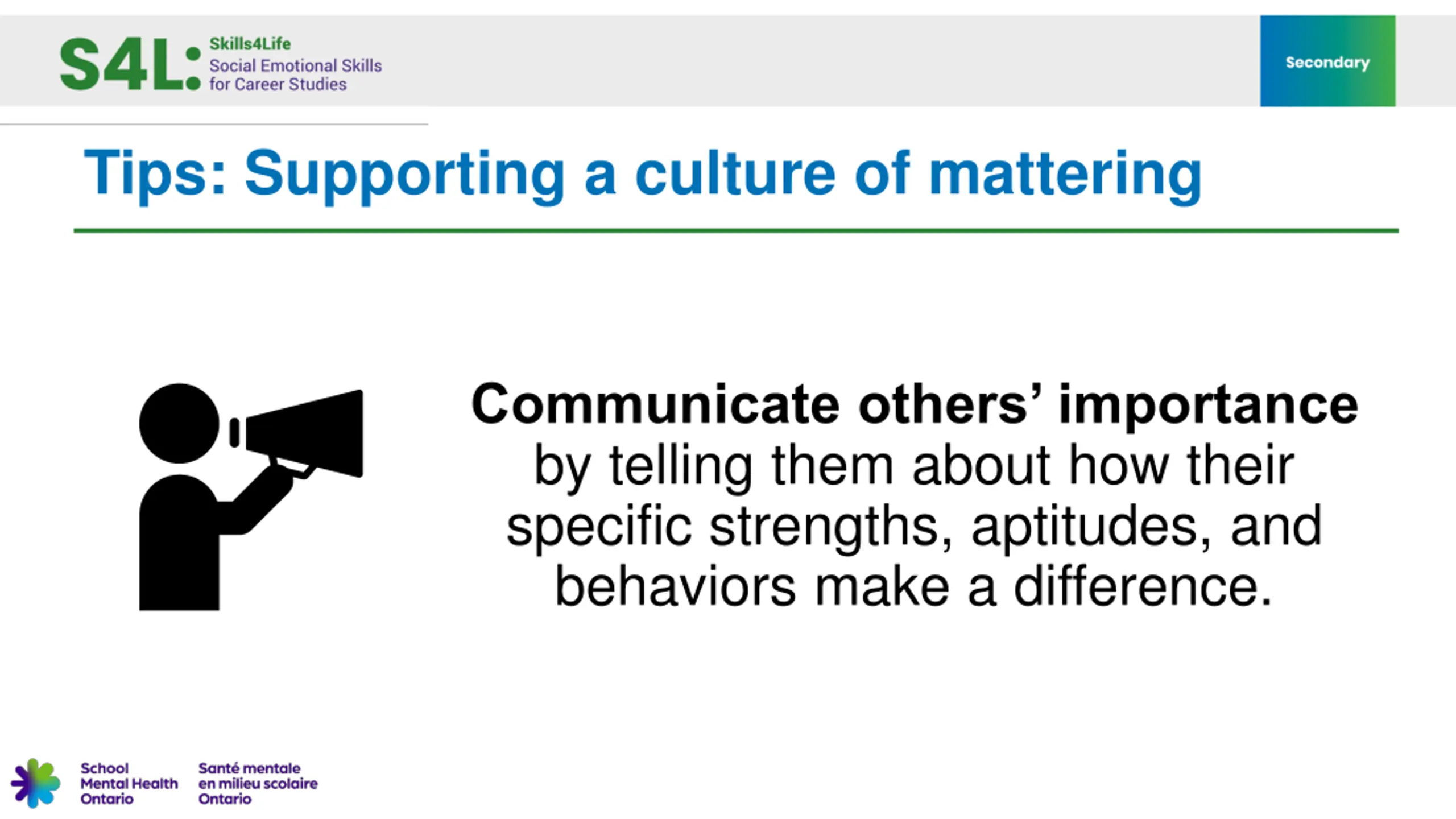 S4L: Skills4Life
Social Emotional Skills for Career Studies

Secondary

Tips: Supporting a culture of mattering

Communicate others' importance by telling them about how their specific strengths, aptitudes, and behaviors make a difference.

School Mental Health Ontario
Santé mentale en milieu scolaire Ontario